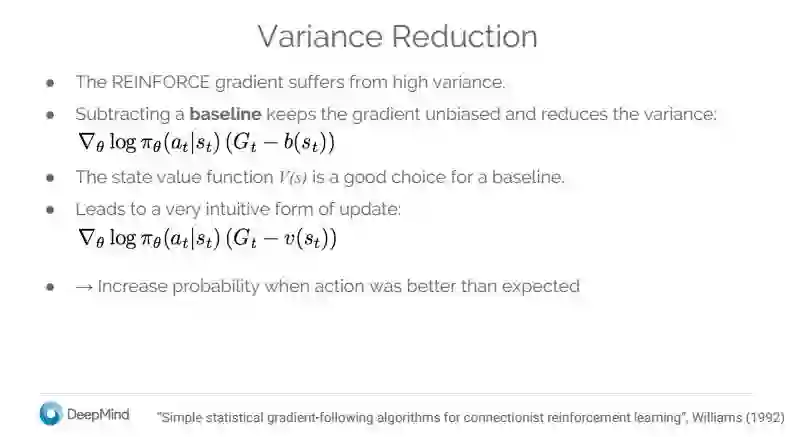 Variance Reduction

- The REINFORCE gradient suffers from high variance.
- Subtracting a **baseline** keeps the gradient unbiased and reduces the variance: $\nabla_\theta \log \pi_\theta(a_t|s_t)\,(G_t - b(s_t))$
- The state value function $V(s)$ is a good choice for a baseline.
- Leads to a very intuitive form of update: $\nabla_\theta \log \pi_\theta(a_t|s_t)\,(G_t - v(s_t))$
- → Increase probability when action was better than expected

DeepMind "Simple statistical gradient-following algorithms for connectionist reinforcement learning", Williams (1992)